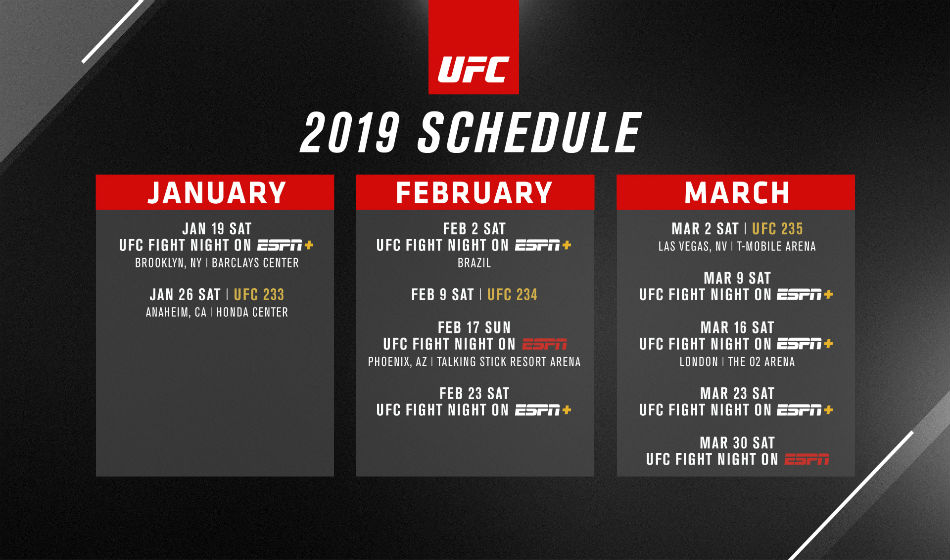 UFC

2019 SCHEDULE

JANUARY

JAN 19 SAT
UFC FIGHT NIGHT ON ESPN+
BROOKLYN, NY | BARCLAYS CENTER

JAN 26 SAT | UFC 233
ANAHEIM, CA | HONDA CENTER

FEBRUARY

FEB 2 SAT
UFC FIGHT NIGHT ON ESPN+
BRAZIL

FEB 9 SAT | UFC 234

FEB 17 SUN
UFC FIGHT NIGHT ON ESPN
PHOENIX, AZ | TALKING STICK RESORT ARENA

FEB 23 SAT
UFC FIGHT NIGHT ON ESPN+

MARCH

MAR 2 SAT | UFC 235
LAS VEGAS, NV | T-MOBILE ARENA

MAR 9 SAT
UFC FIGHT NIGHT ON ESPN+

MAR 16 SAT
UFC FIGHT NIGHT ON ESPN+
LONDON | THE O2 ARENA

MAR 23 SAT
UFC FIGHT NIGHT ON ESPN+

MAR 30 SAT
UFC FIGHT NIGHT ON ESPN